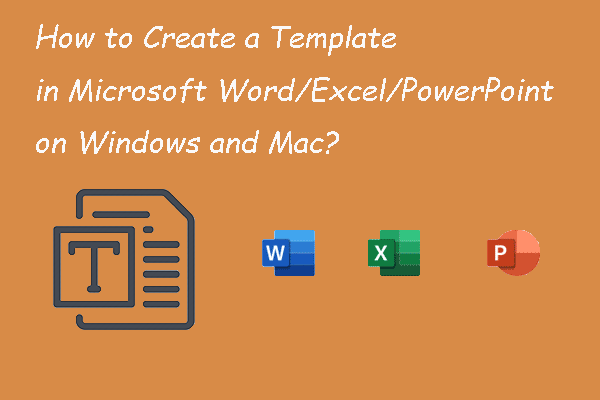 How to Create a Template in Microsoft Word/Excel/PowerPoint on Windows and Mac?

T

W

X

P